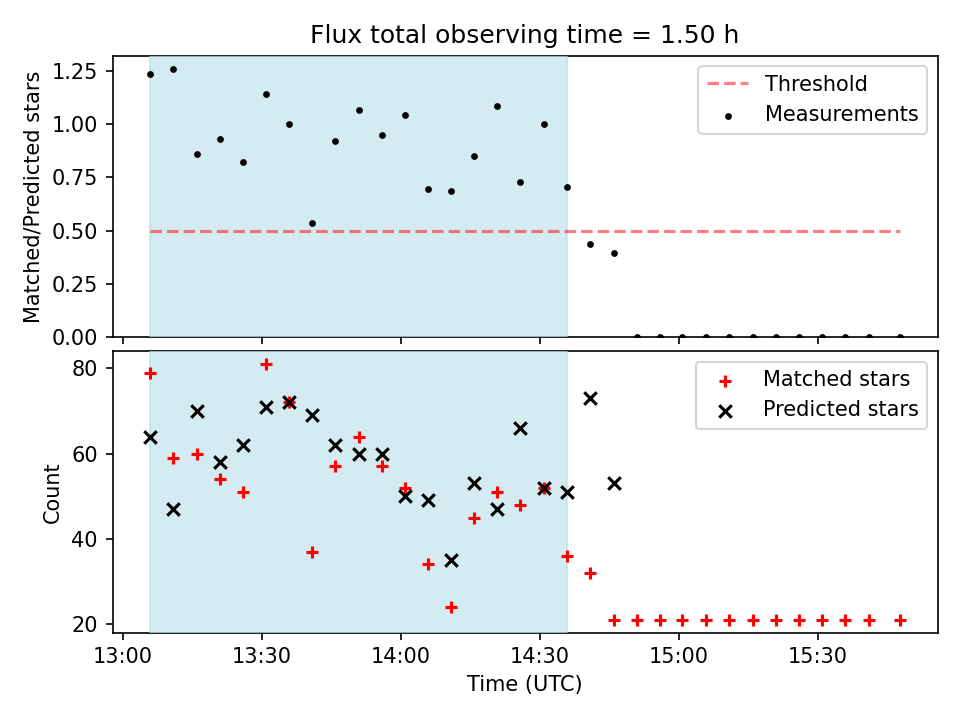 Flux total observing time = 1.50 h

Matched/Predicted stars

1.25
1.00
0.75
0.50
0.25
0.00

Threshold
Measurements

Count

80
60
40
20

Matched stars
Predicted stars

13:00
13:30
14:00
14:30
15:00
15:30

Time (UTC)